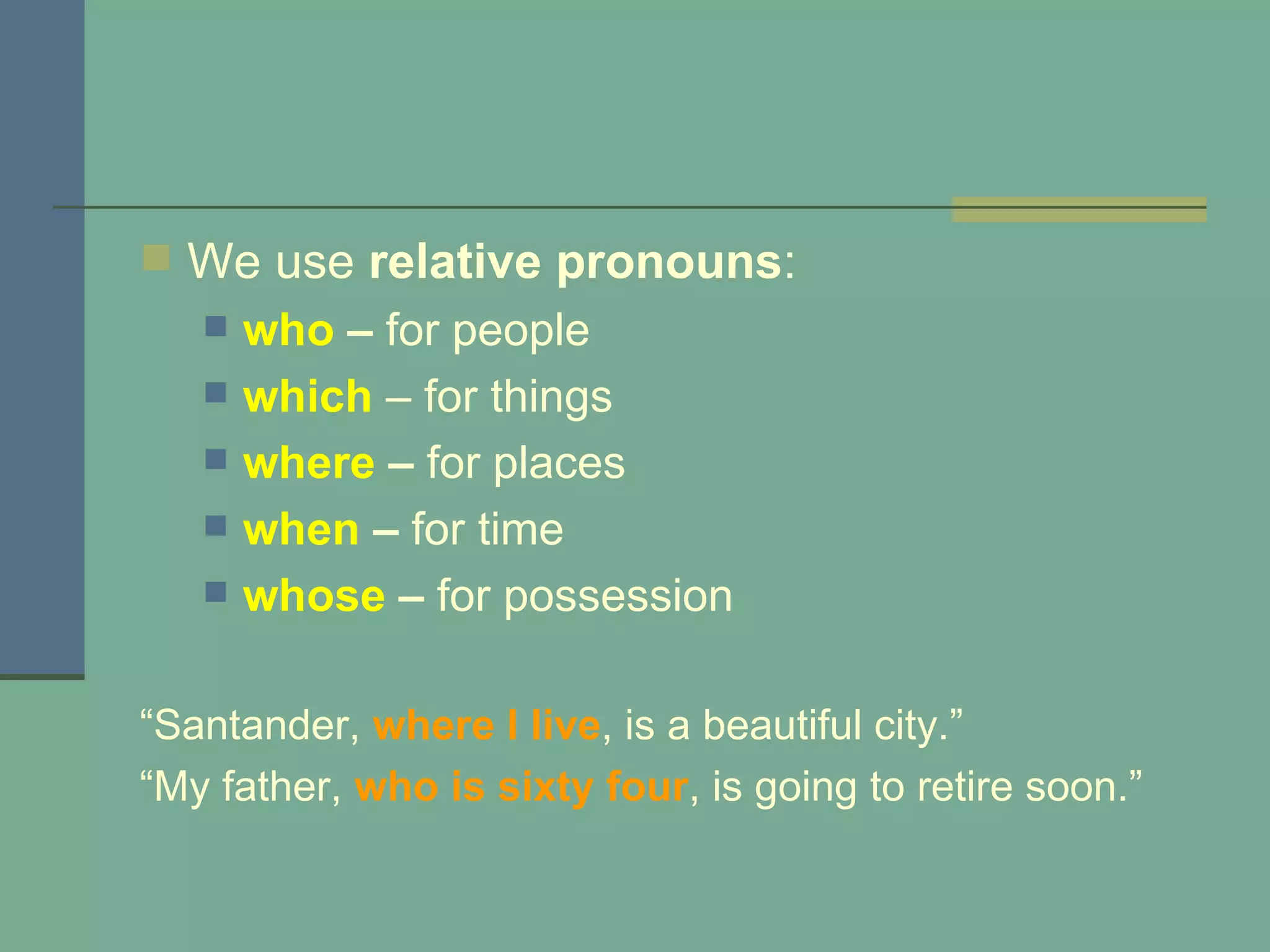 We use relative pronouns:

who – for people

which – for things

where – for places

when – for time

whose – for possession

“Santander, where I live, is a beautiful city.”

“My father, who is sixty four, is going to retire soon.”